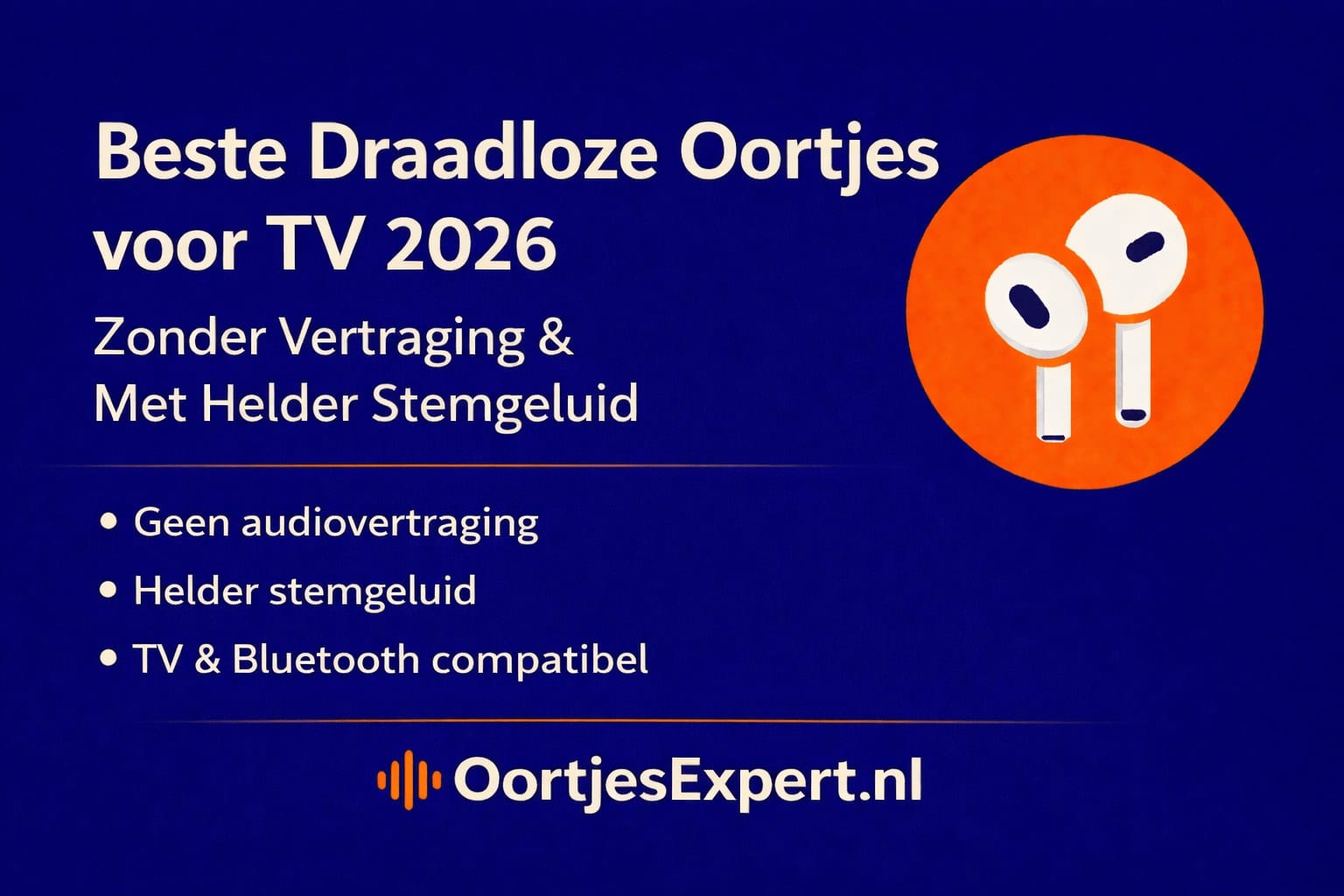 Beste Draadloze Oortjes voor TV 2026

Zonder Vertraging & Met Helder Stemgeluid

• Geen audiovertraging
• Helder stemgeluid
• TV & Bluetooth compatibel

OortjesExpert.nl